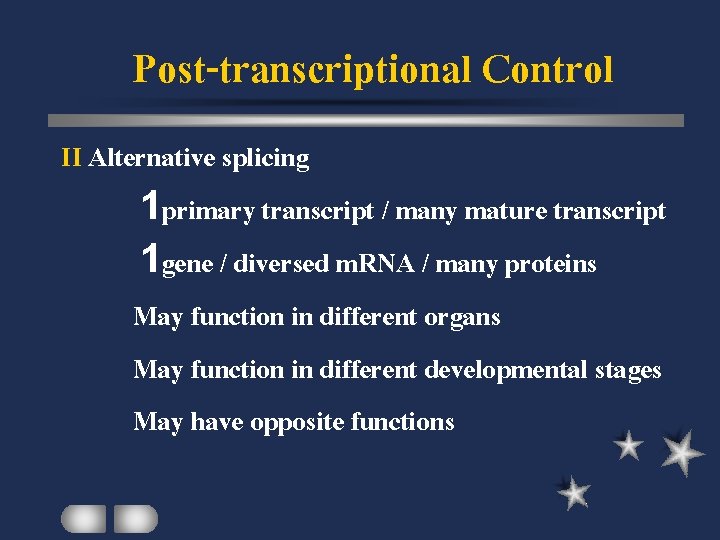 Post-transcriptional Control

II Alternative splicing

1primary transcript / many mature transcript

1gene / diversed mRNA / many proteins

May function in different organs

May function in different developmental stages

May have opposite functions